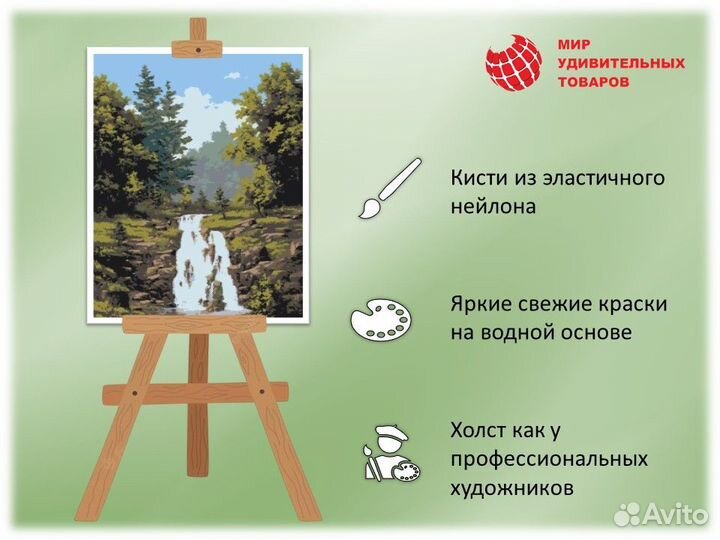 МИР
УДИВИТЕЛЬНЫХ
ТОВАРОВ

Кисти из эластичного нейлона

Яркие свежие краски на водной основе

Холст как у профессиональных художников

Avito